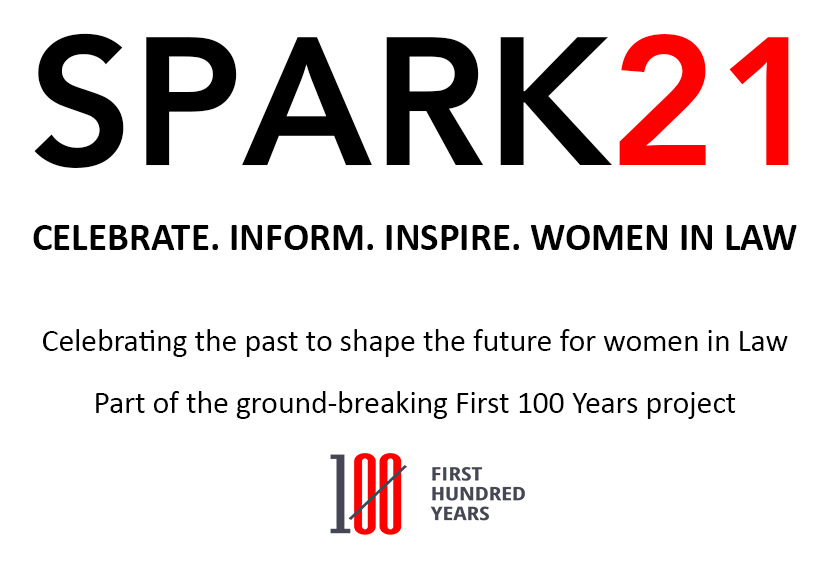 SPARK21

CELEBRATE. INFORM. INSPIRE. WOMEN IN LAW

Celebrating the past to shape the future for women in Law

Part of the ground-breaking First 100 Years project

100 FIRST HUNDRED YEARS